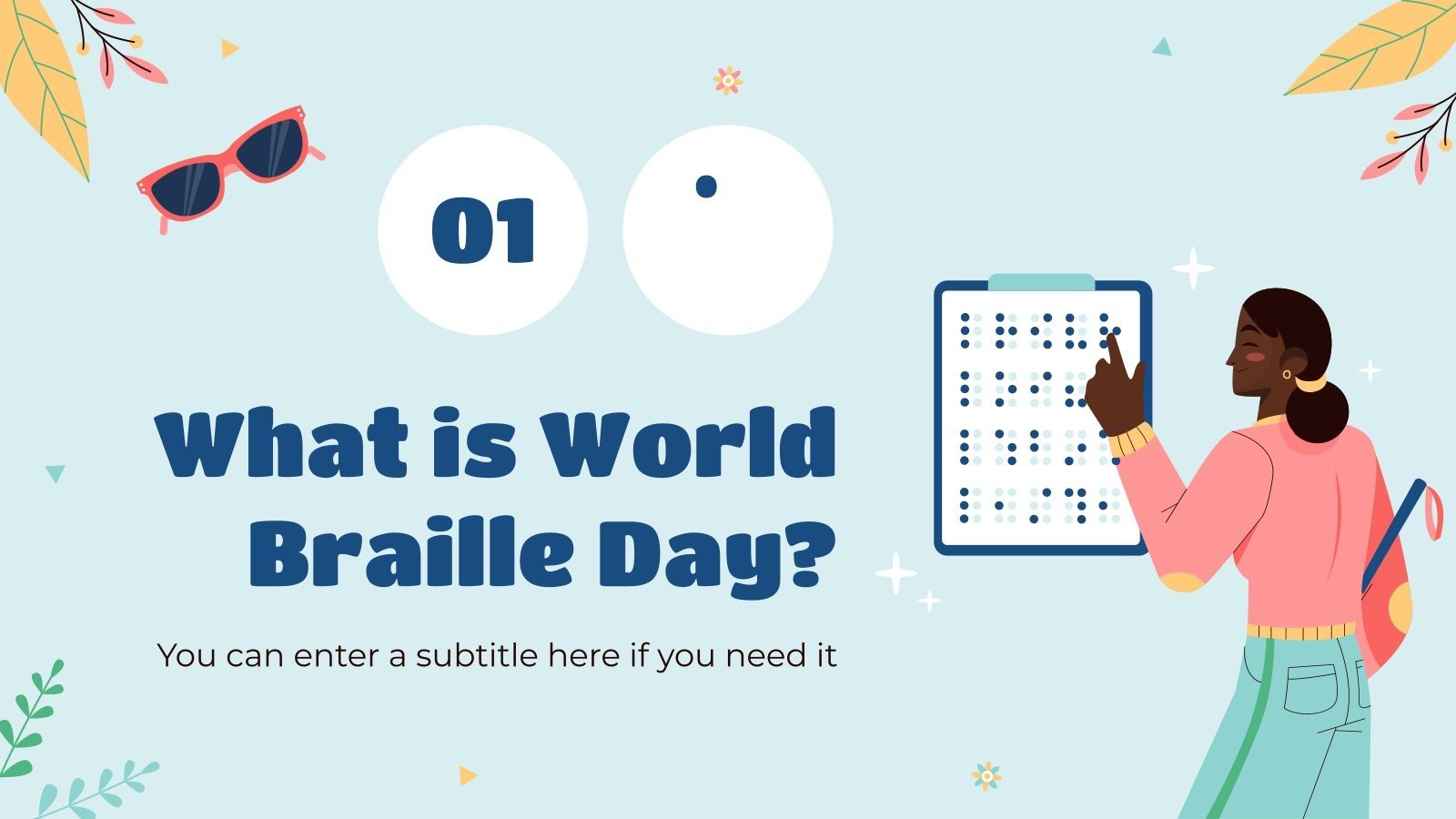 01

What is World Braille Day?

You can enter a subtitle here if you need it